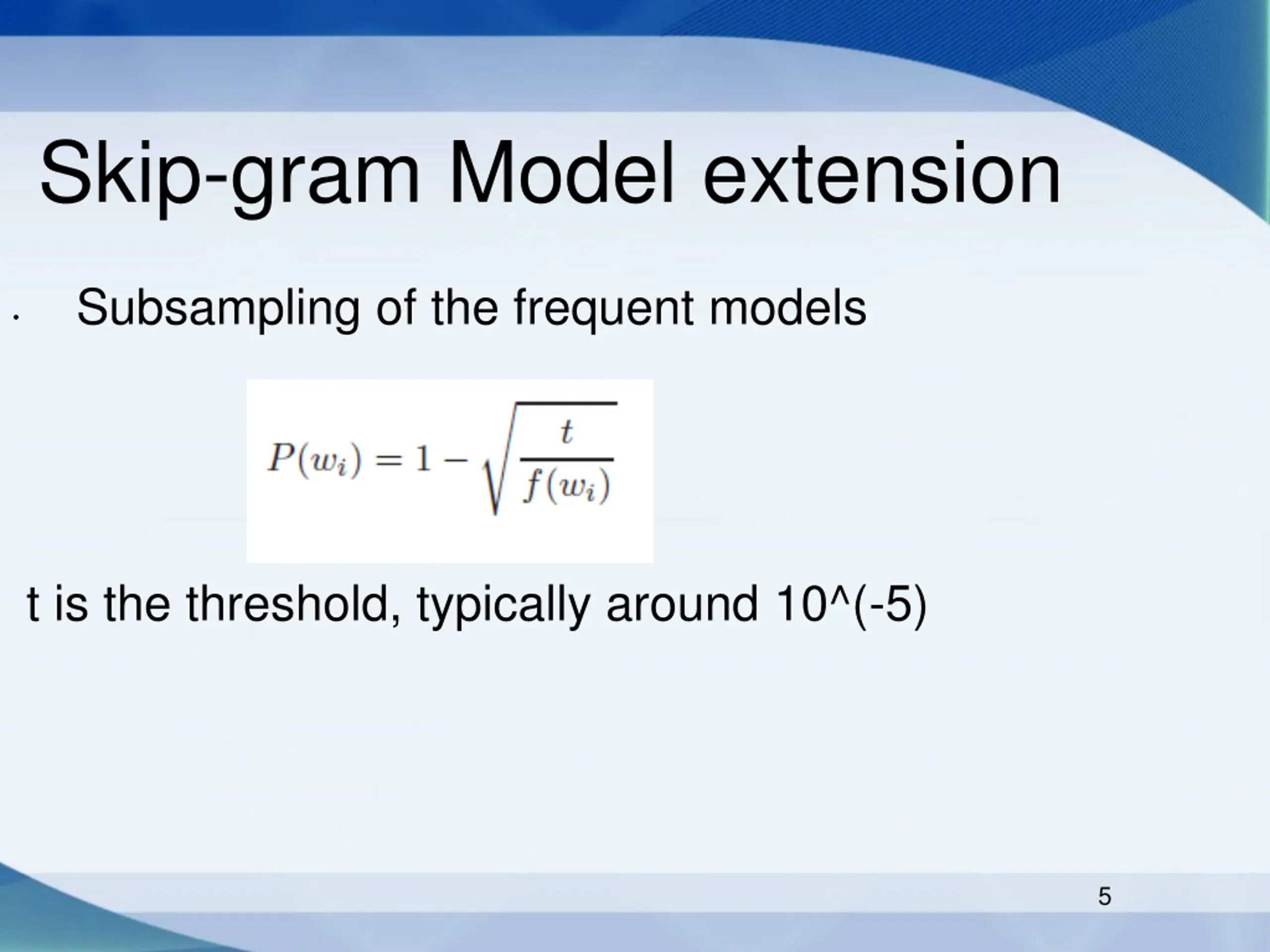 Skip-gram Model extension

• Subsampling of the frequent models

$P(w_i) = 1 - \sqrt{\frac{t}{f(w_i)}}$

t is the threshold, typically around 10^(-5)

5